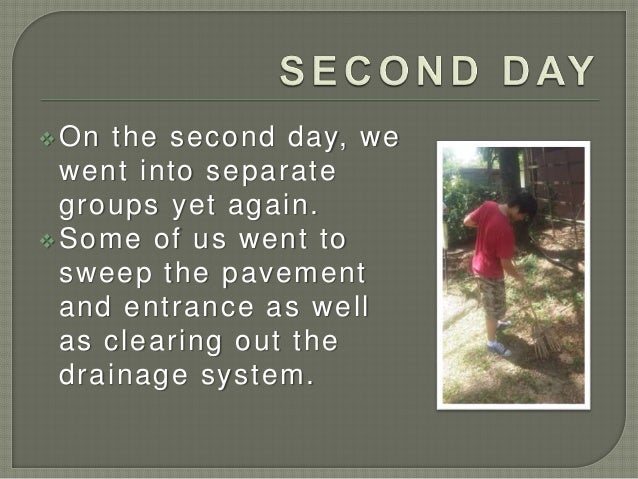 SECOND DAY

❖ On the second day, we went into separate groups yet again.
❖ Some of us went to sweep the pavement and entrance as well as clearing out the drainage system.